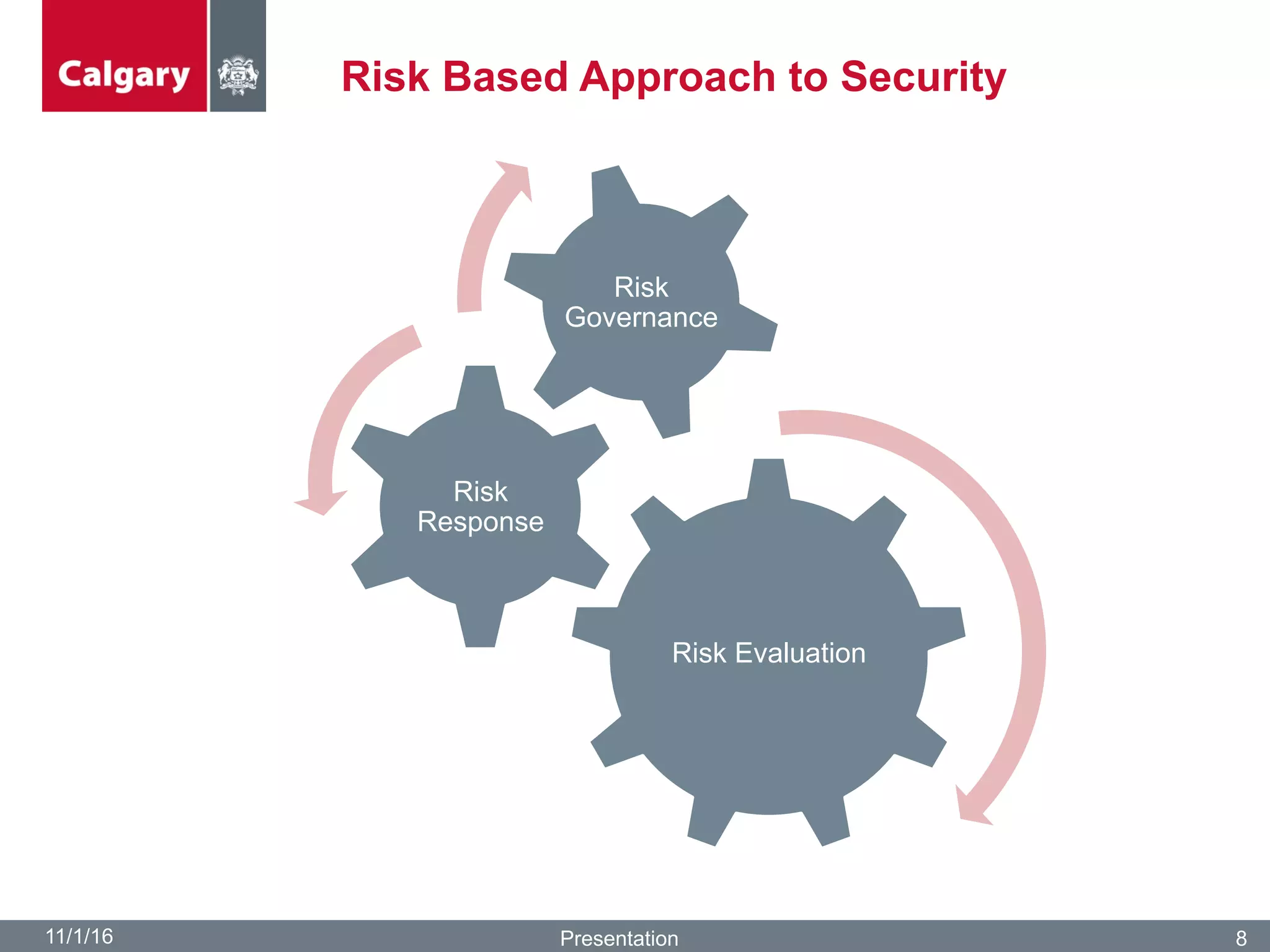 Calgary

Risk Based Approach to Security

Risk Governance

Risk Response

Risk Evaluation

11/1/16

Presentation

8